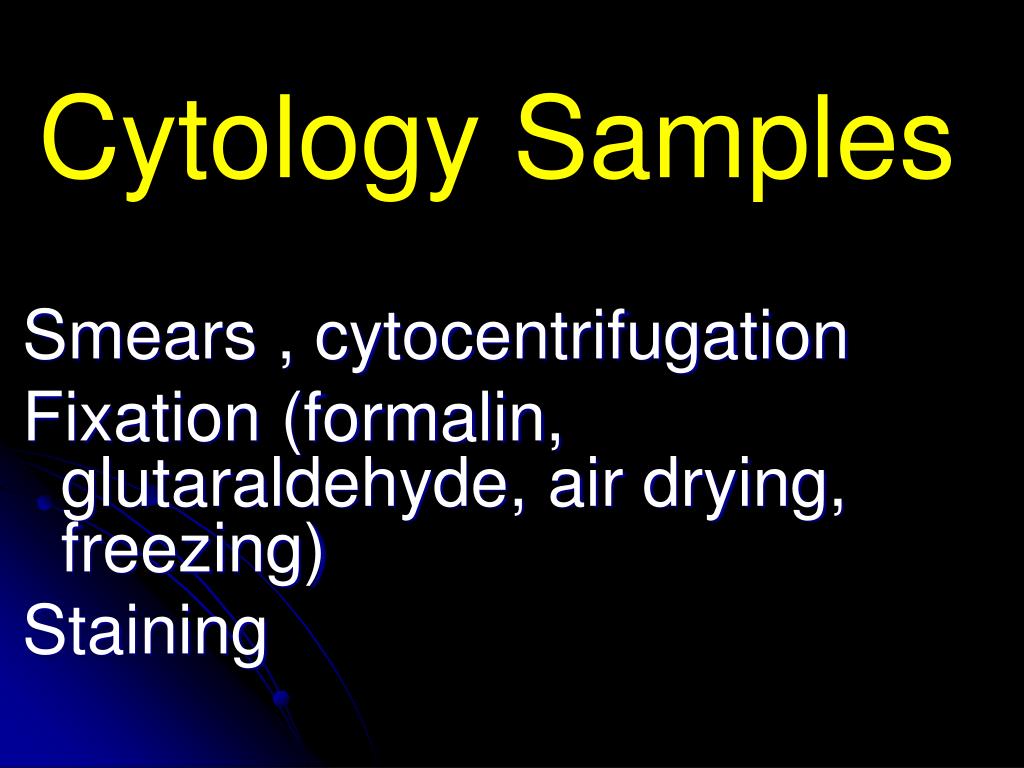 Cytology Samples

Smears , cytocentrifugation
Fixation (formalin, glutaraldehyde, air drying, freezing)
Staining